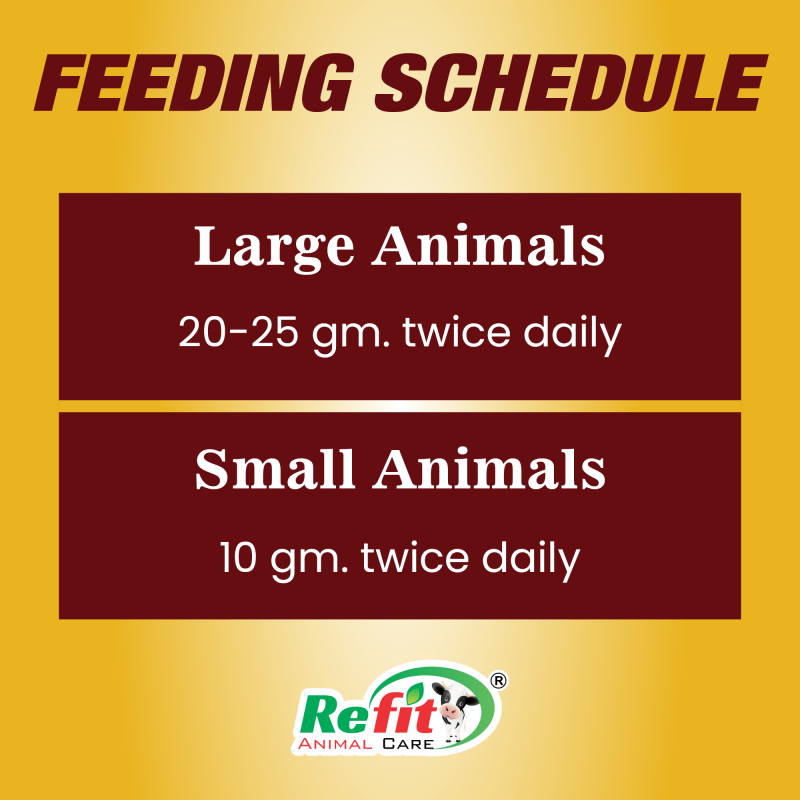 FEEDING SCHEDULE

Large Animals

20-25 gm. twice daily

Small Animals

10 gm. twice daily

Refit®
ANIMAL CARE